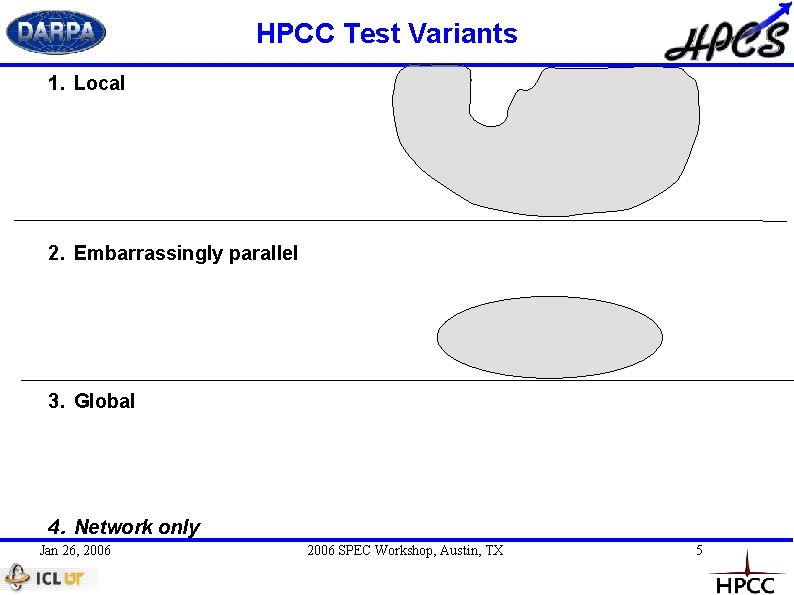 DARPA

HPCC Test Variants

HPCS

1. Local

2. Embarrassingly parallel

3. Global

4. Network only

Jan 26, 2006

2006 SPEC Workshop, Austin, TX

5

ICL UT

HPCC